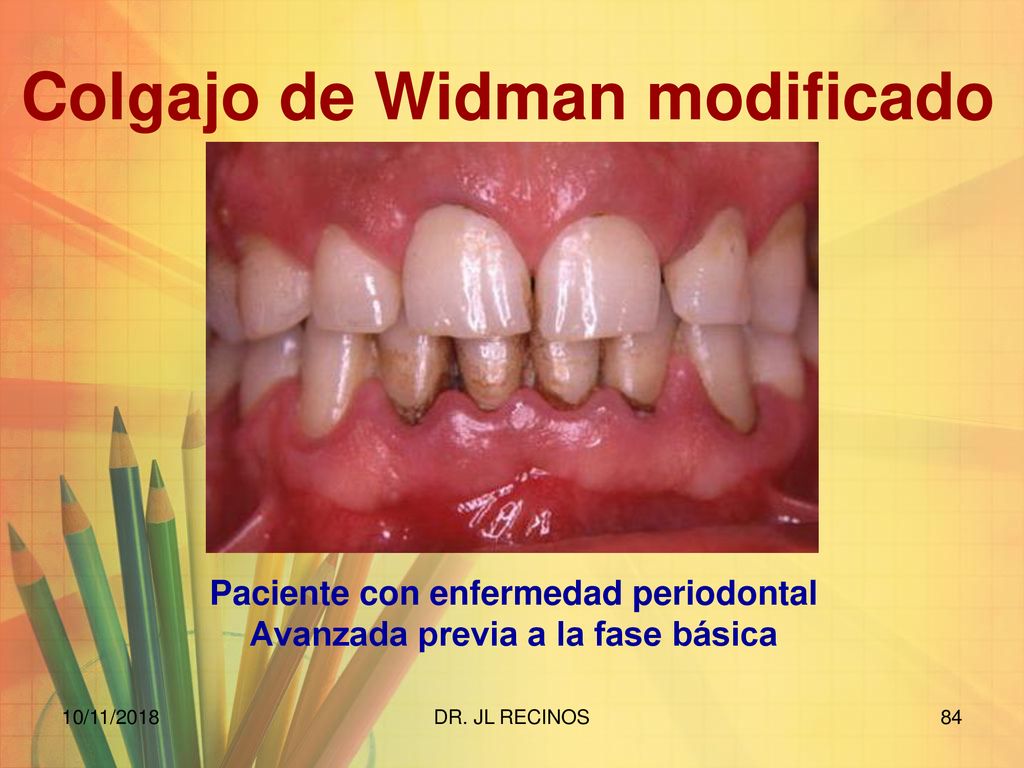 Colgajo de Widman modificado

Paciente con enfermedad periodontal
Avanzada previa a la fase básica

10/11/2018

DR. JL RECINOS

84